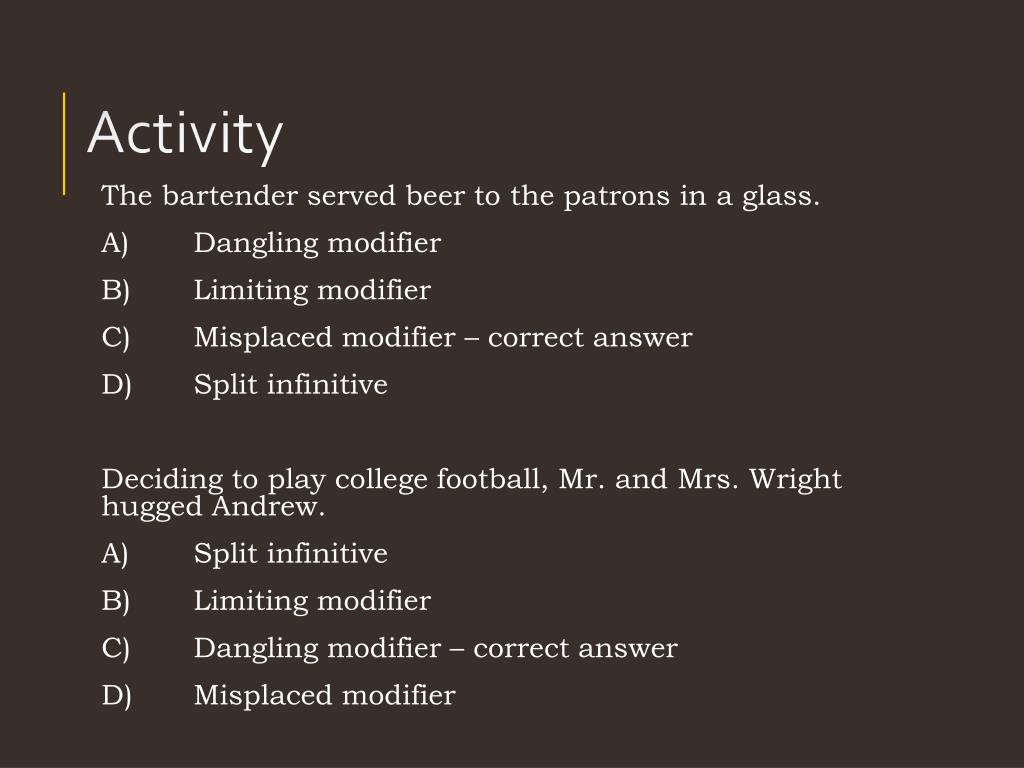 Activity

The bartender served beer to the patrons in a glass.

A) Dangling modifier

B) Limiting modifier

C) Misplaced modifier – correct answer

D) Split infinitive

Deciding to play college football, Mr. and Mrs. Wright hugged Andrew.

A) Split infinitive

B) Limiting modifier

C) Dangling modifier – correct answer

D) Misplaced modifier